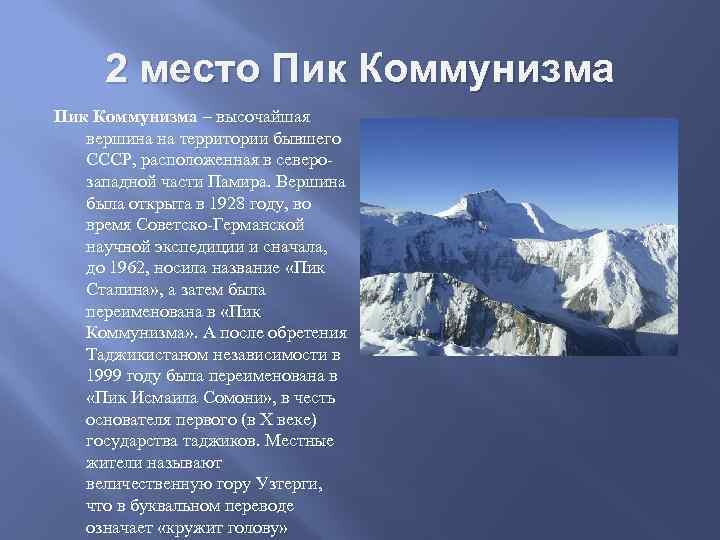 2 место Пик Коммунизма

Пик Коммунизма – высочайшая вершина на территории бывшего СССР, расположенная в северо-западной части Памира. Вершина была открыта в 1928 году, во время Советско-Германской научной экспедиции и сначала, до 1962, носила название «Пик Сталина», а затем была переименована в «Пик Коммунизма». А после обретения Таджикистаном независимости в 1999 году была переименована в «Пик Исмаила Сомони», в честь основателя первого (в X веке) государства таджиков. Местные жители называют величественную гору Узтерги, что в буквальном переводе означает «кружит голову»